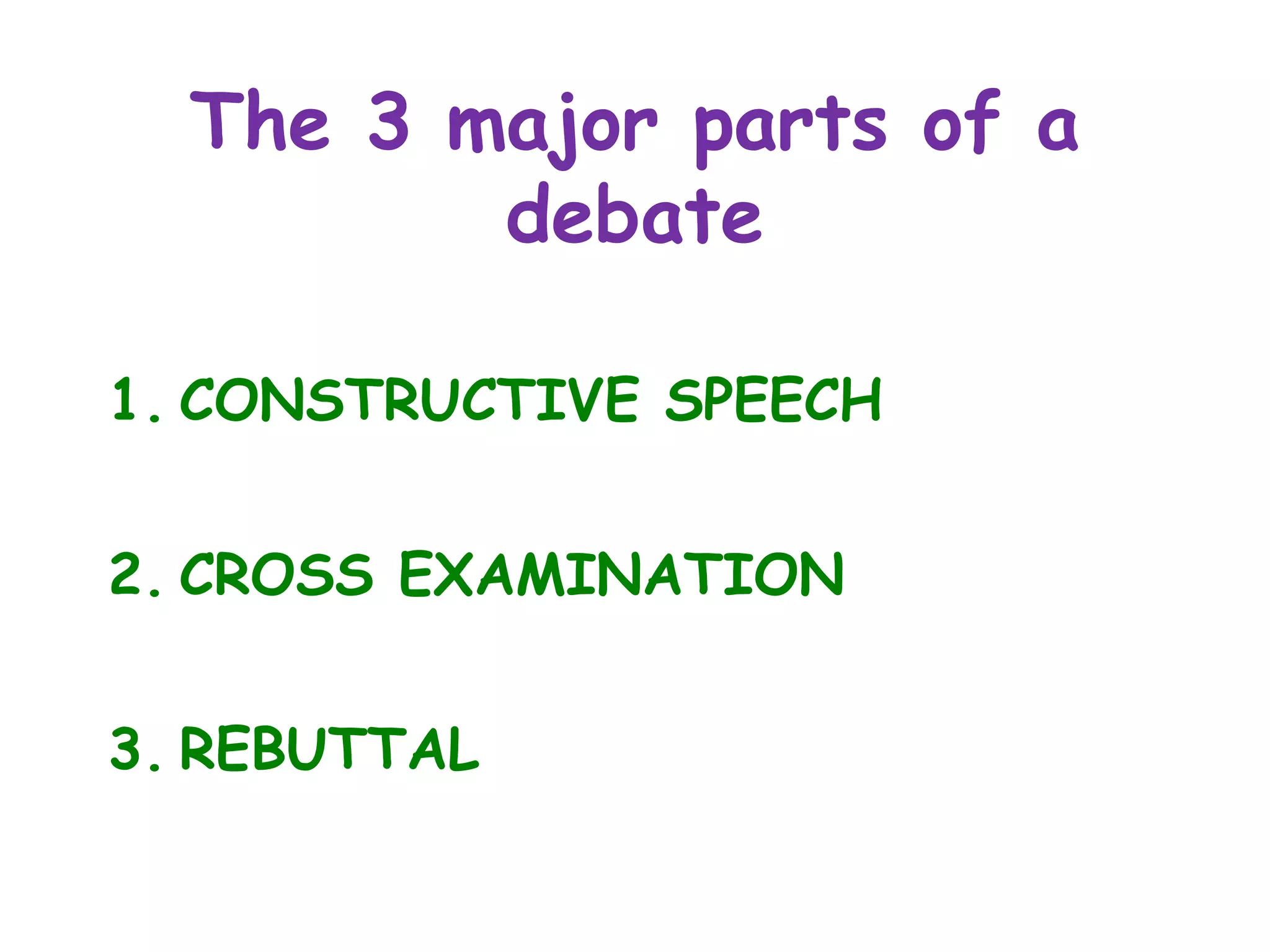 The 3 major parts of a debate

1. CONSTRUCTIVE SPEECH

2. CROSS EXAMINATION

3. REBUTTAL